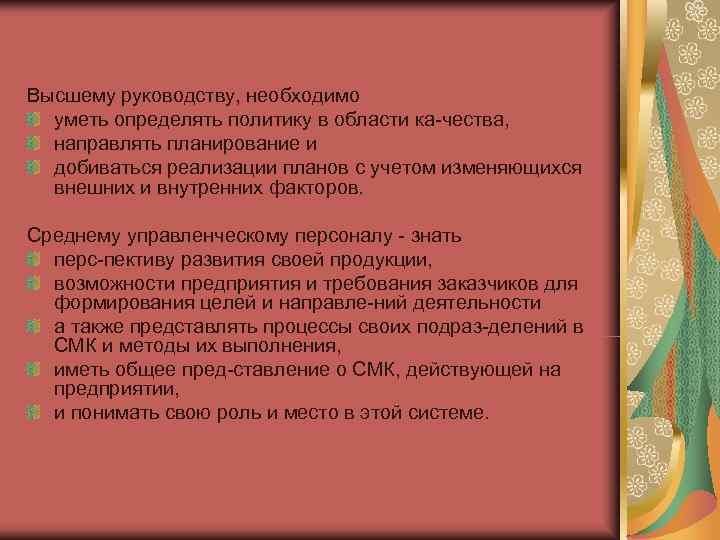 Высшему руководству, необходимо

- уметь определять политику в области ка-чества,
- направлять планирование и
- добиваться реализации планов с учетом изменяющихся внешних и внутренних факторов.

Среднему управленческому персоналу - знать

- перс-пективу развития своей продукции,
- возможности предприятия и требования заказчиков для формирования целей и направле-ний деятельности
- а также представлять процессы своих подраз-делений в СМК и методы их выполнения,
- иметь общее пред-ставление о СМК, действующей на предприятии,
- и понимать свою роль и место в этой системе.